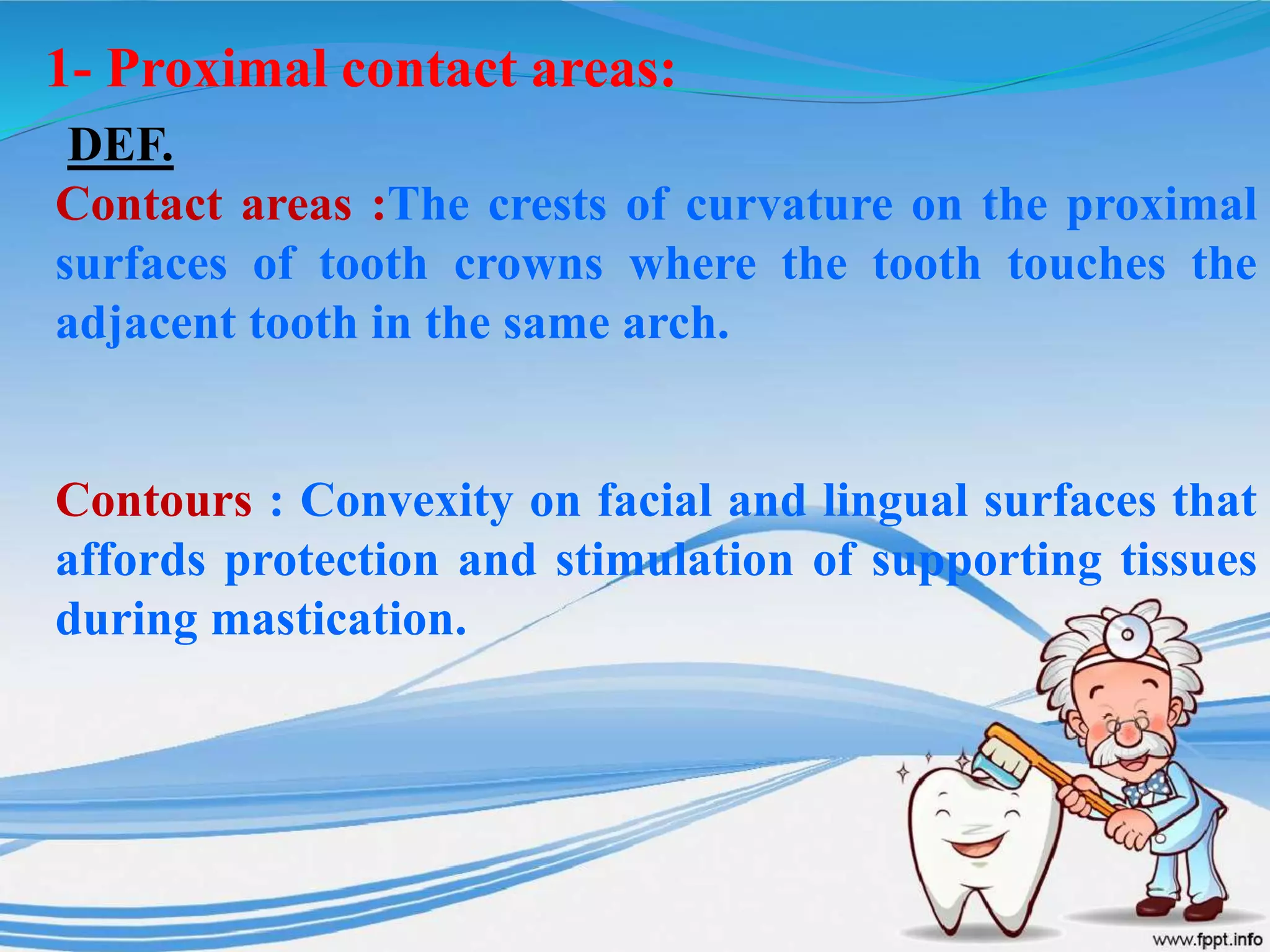 1- Proximal contact areas:

DEF.

Contact areas :The crests of curvature on the proximal surfaces of tooth crowns where the tooth touches the adjacent tooth in the same arch.

Contours : Convexity on facial and lingual surfaces that affords protection and stimulation of supporting tissues during mastication.

www.fppt.info